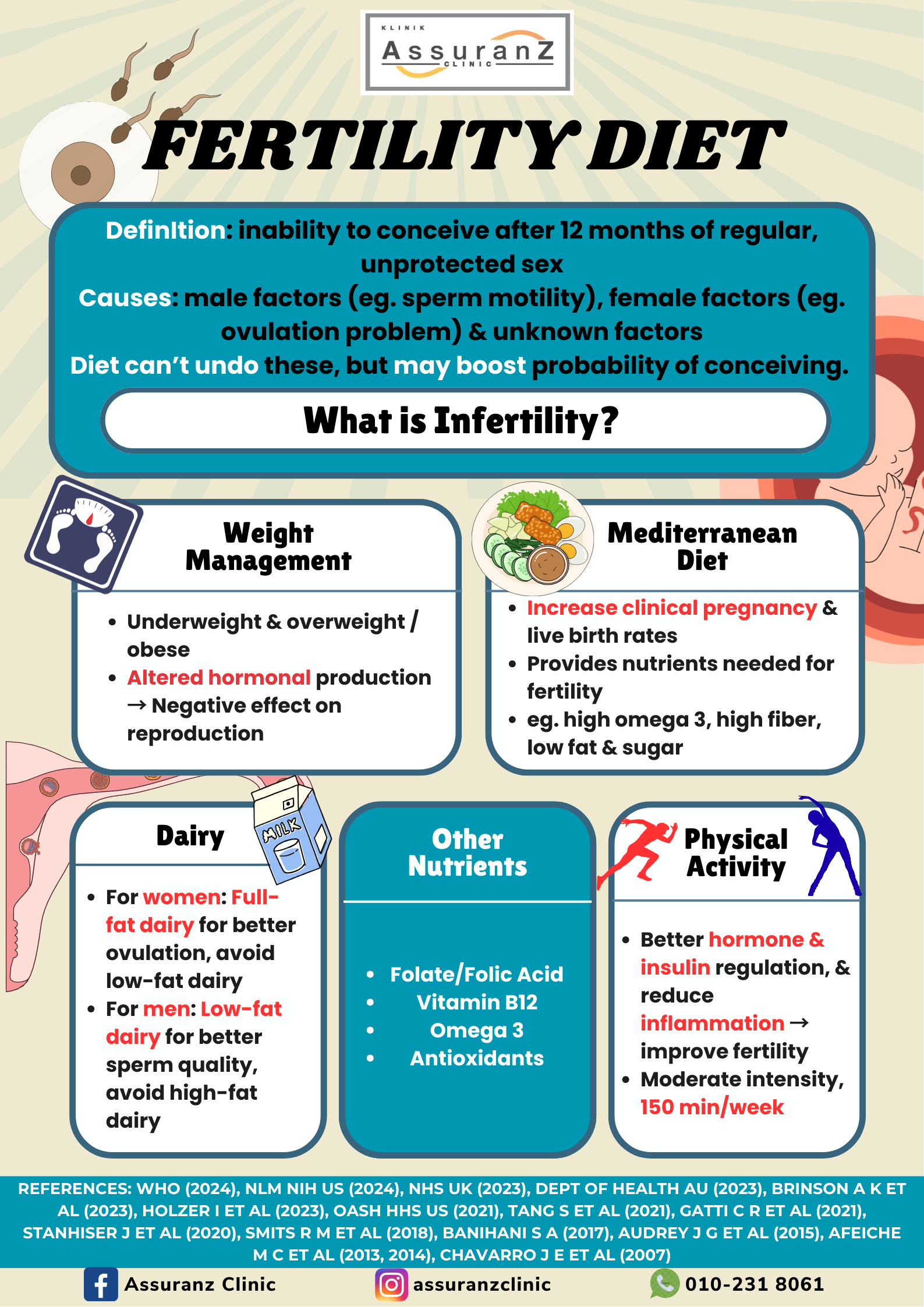 KLINIK
AssuranZ
CLINIC

FERTILITY DIET

DefinItion: inability to conceive after 12 months of regular, unprotected sex
Causes: male factors (eg. sperm motility), female factors (eg. ovulation problem) & unknown factors
Diet can't undo these, but may boost probability of conceiving.

What is Infertility?

Weight Management

- Underweight & overweight / obese
- Altered hormonal production → Negative effect on reproduction

Mediterranean Diet

- Increase clinical pregnancy & live birth rates
- Provides nutrients needed for fertility
- eg. high omega 3, high fiber, low fat & sugar

Dairy

MILK

- For women: Full-fat dairy for better ovulation, avoid low-fat dairy
- For men: Low-fat dairy for better sperm quality, avoid high-fat dairy

Other Nutrients

- Folate/Folic Acid
- Vitamin B12
- Omega 3
- Antioxidants

Physical Activity

- Better hormone & insulin regulation, & reduce inflammation → improve fertility
- Moderate intensity, 150 min/week

REFERENCES: WHO (2024), NLM NIH US (2024), NHS UK (2023), DEPT OF HEALTH AU (2023), BRINSON A K ET AL (2023), HOLZER I ET AL (2023), OASH HHS US (2021), TANG S ET AL (2021), GATTI C R ET AL (2021), STANHISER J ET AL (2020), SMITS R M ET AL (2018), BANIHANI S A (2017), AUDREY J G ET AL (2015), AFEICHE M C ET AL (2013, 2014), CHAVARRO J E ET AL (2007)

Assuranz Clinic
assuranzclinic
010-231 8061